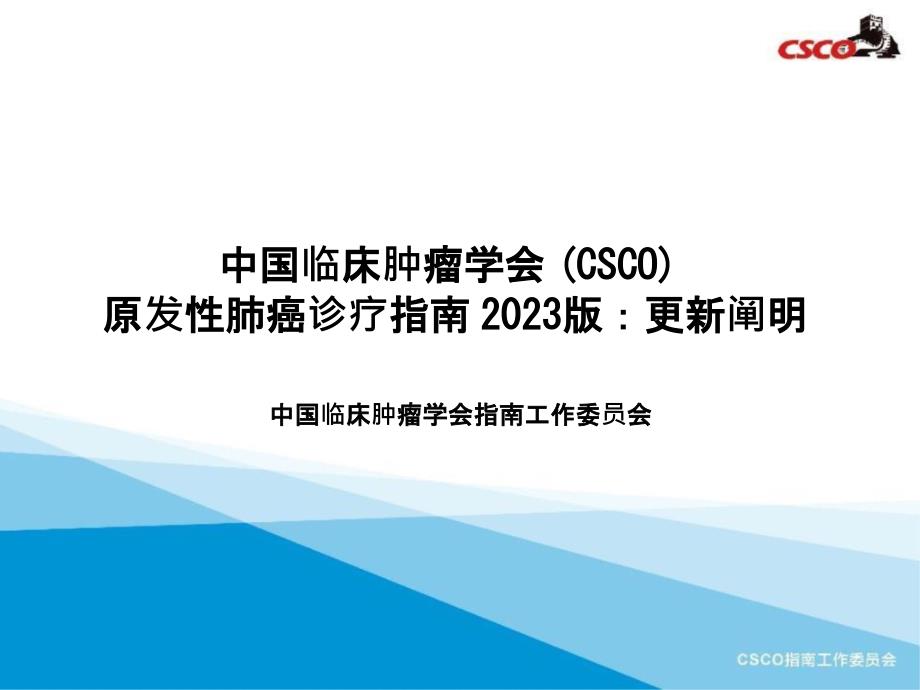 CSCO

中国临床肿瘤学会 (CSCO)
原发性肺癌诊疗指南 2023版：更新阐明

中国临床肿瘤学会指南工作委员会

CSCO指南工作委员会